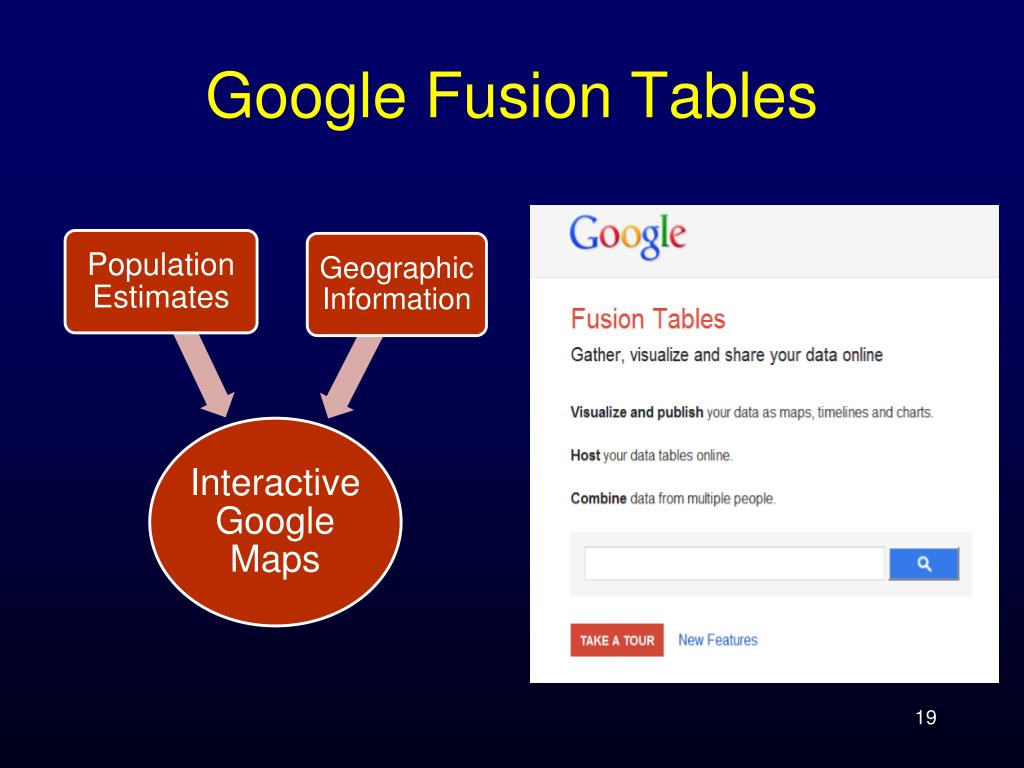 Google Fusion Tables

Population Estimates

Geographic Information

Interactive Google Maps

Google

Fusion Tables

Gather, visualize and share your data online

Visualize and publish your data as maps, timelines and charts.

Host your data tables online.

Combine data from multiple people.

TAKE A TOUR

New Features

19